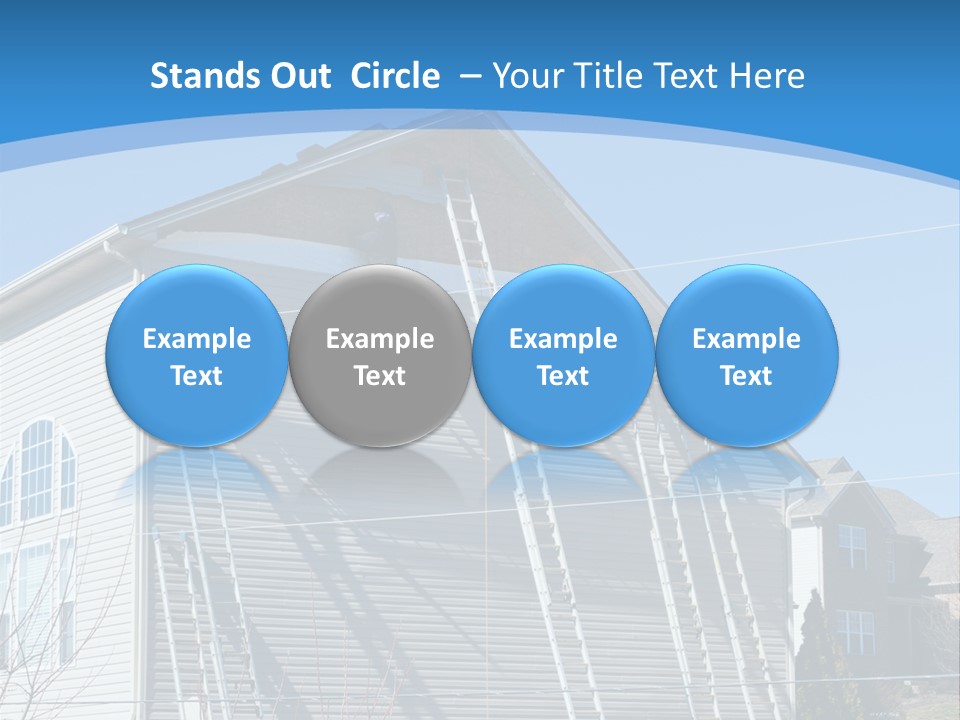 Stands Out Circle – Your Title Text Here

Example Text

Example Text

Example Text

Example Text